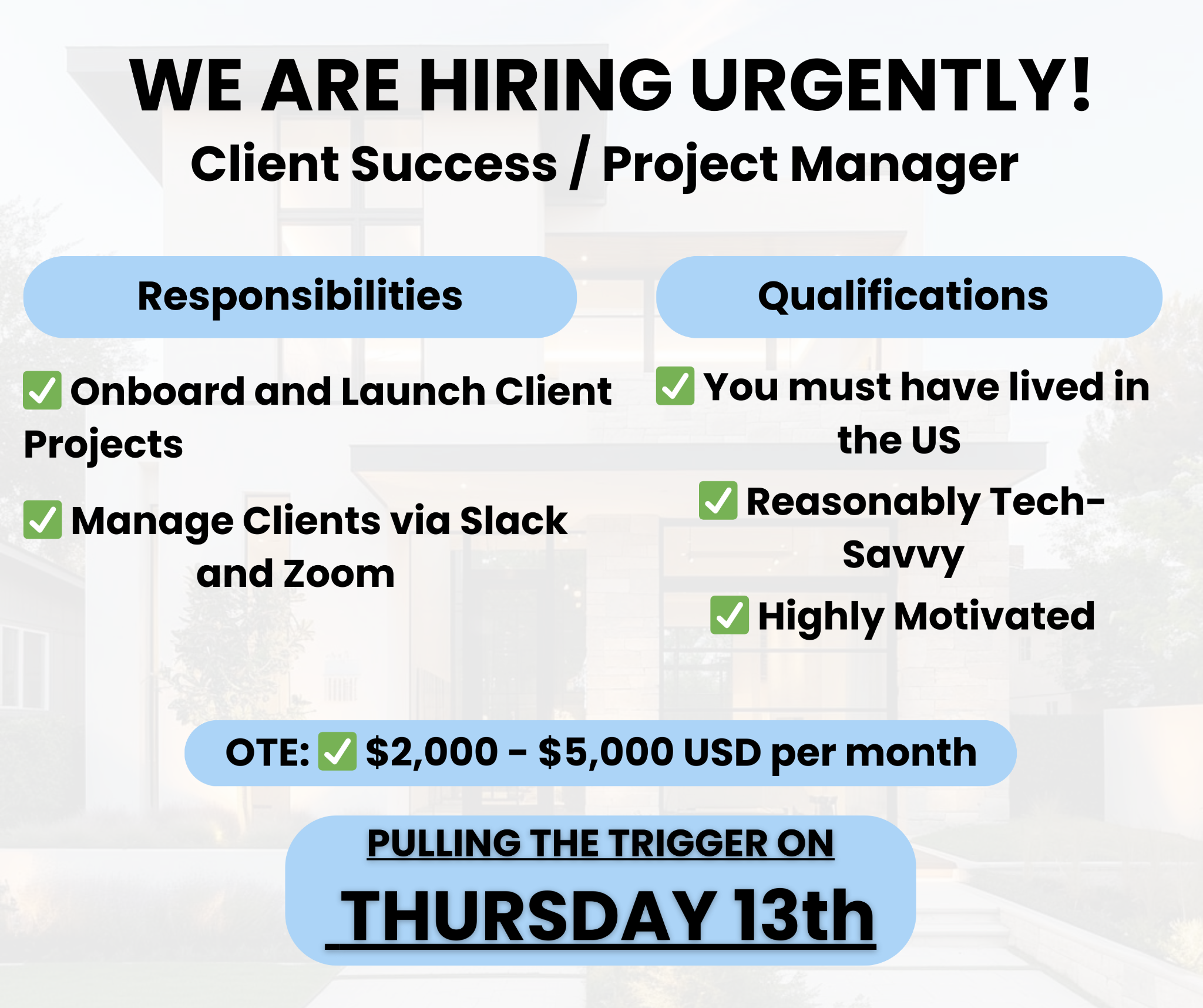 WE ARE HIRING URGENTLY!
Client Success / Project Manager

Responsibilities

✅ Onboard and Launch Client Projects

✅ Manage Clients via Slack and Zoom

Qualifications

✅ You must have lived in the US

✅ Reasonably Tech-Savvy

✅ Highly Motivated

OTE: ✅ $2,000 - $5,000 USD per month

PULLING THE TRIGGER ON

THURSDAY 13th